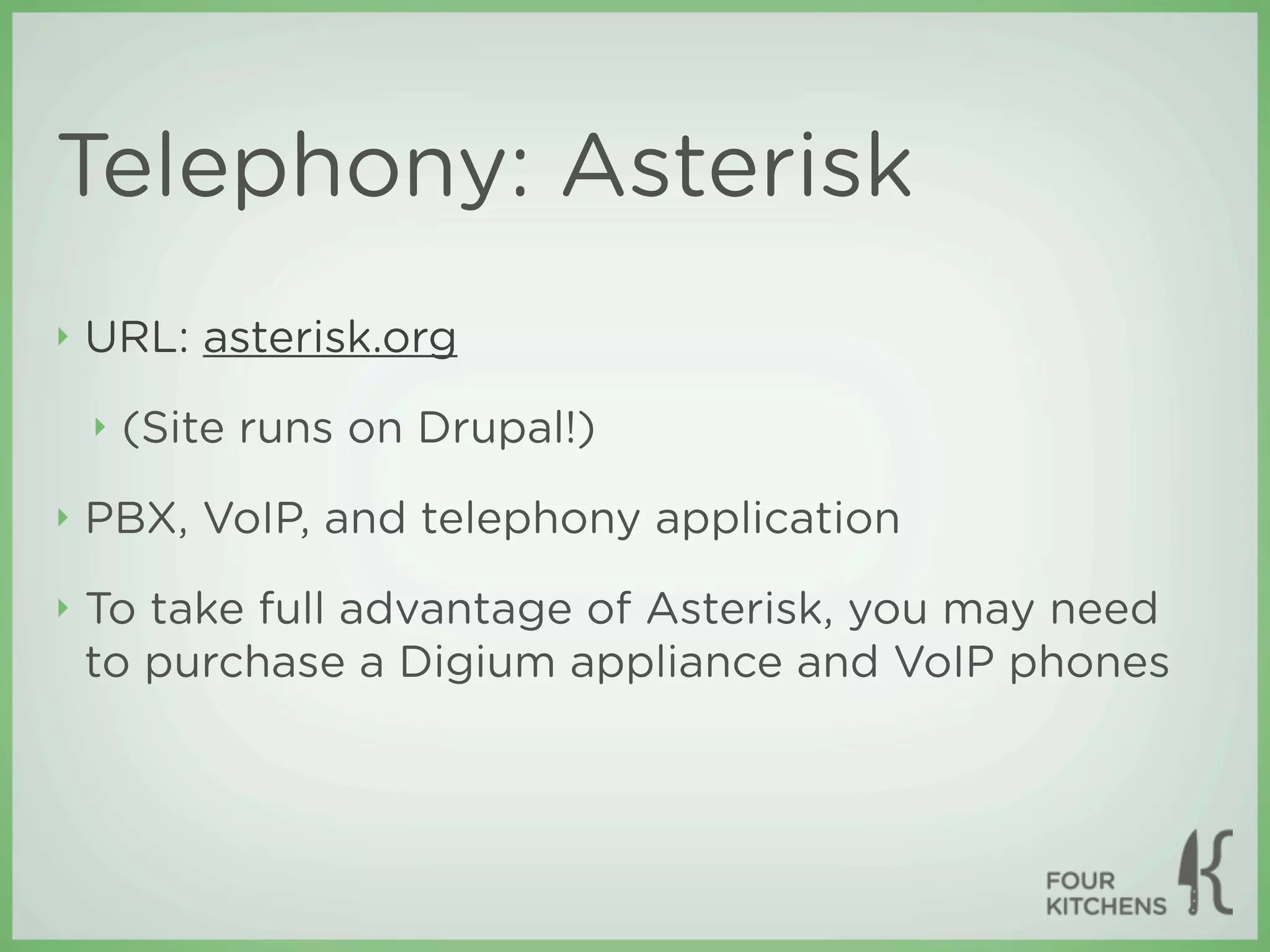 Telephony: Asterisk

‣ URL: asterisk.org

‣ (Site runs on Drupal!)

‣ PBX, VoIP, and telephony application

‣ To take full advantage of Asterisk, you may need to purchase a Digium appliance and VoIP phones

FOUR KITCHENS